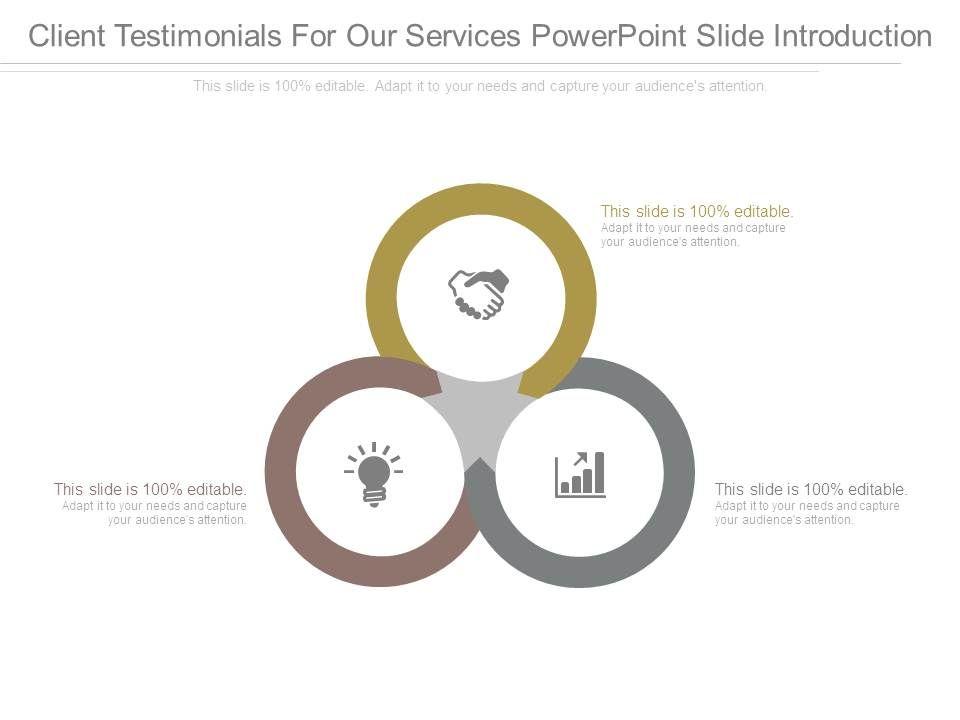 Client Testimonials For Our Services PowerPoint Slide Introduction

This slide is 100% editable. Adapt it to your needs and capture your audience's attention.

This slide is 100% editable.
Adapt it to your needs and capture your audience's attention.

This slide is 100% editable.
Adapt it to your needs and capture your audience's attention.

This slide is 100% editable.
Adapt it to your needs and capture your audience's attention.